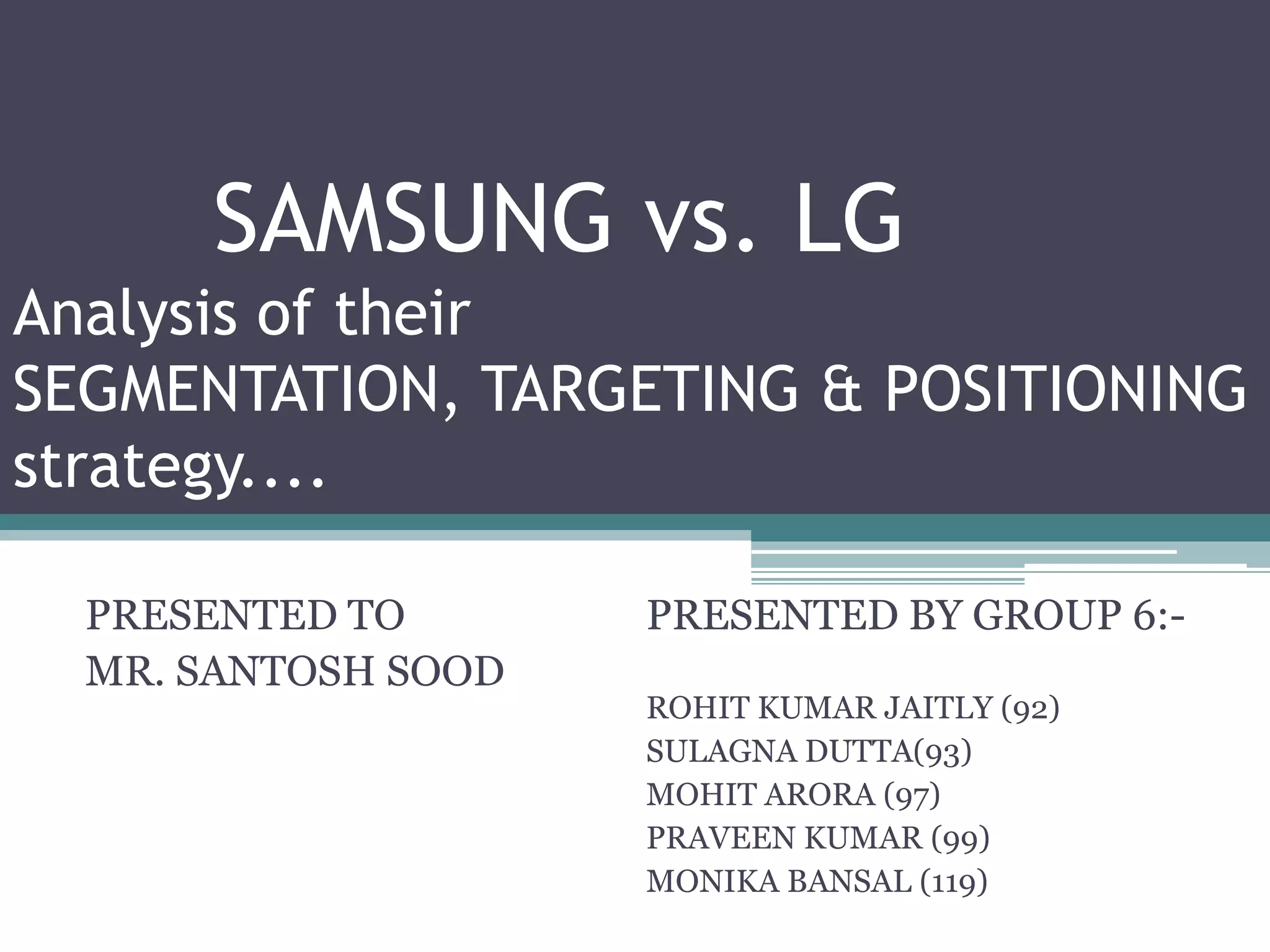 SAMSUNG vs. LG
Analysis of their SEGMENTATION, TARGETING & POSITIONING strategy….

PRESENTED TO
MR. SANTOSH SOOD

PRESENTED BY GROUP 6:-

ROHIT KUMAR JAITLY (92)
SULAGNA DUTTA(93)
MOHIT ARORA (97)
PRAVEEN KUMAR (99)
MONIKA BANSAL (119)